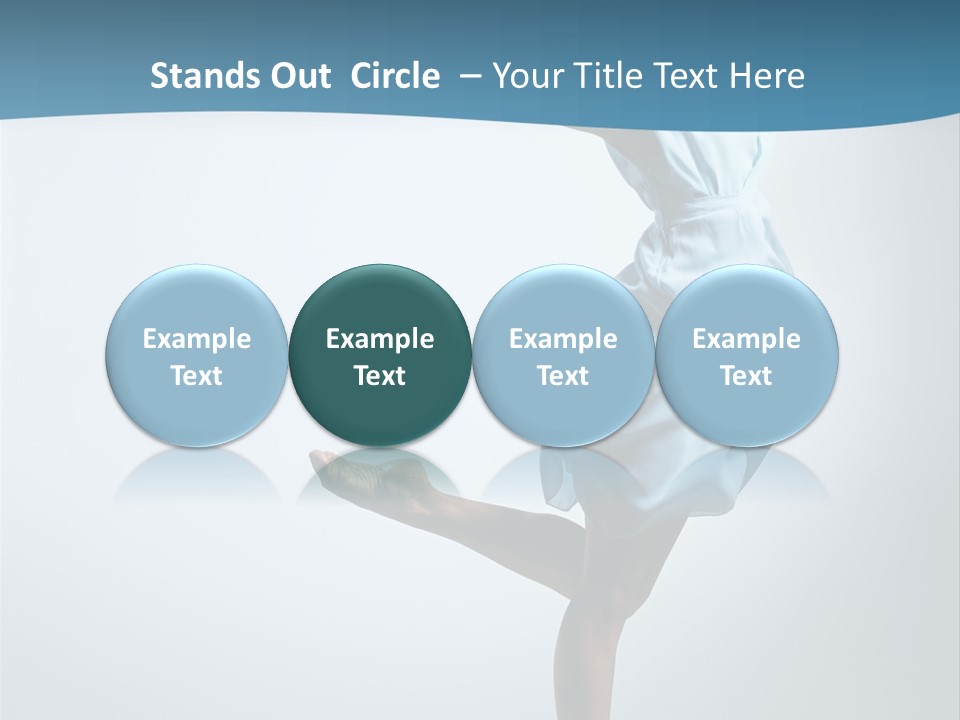 Stands Out  Circle  – Your Title Text Here

Example Text

Example Text

Example Text

Example Text